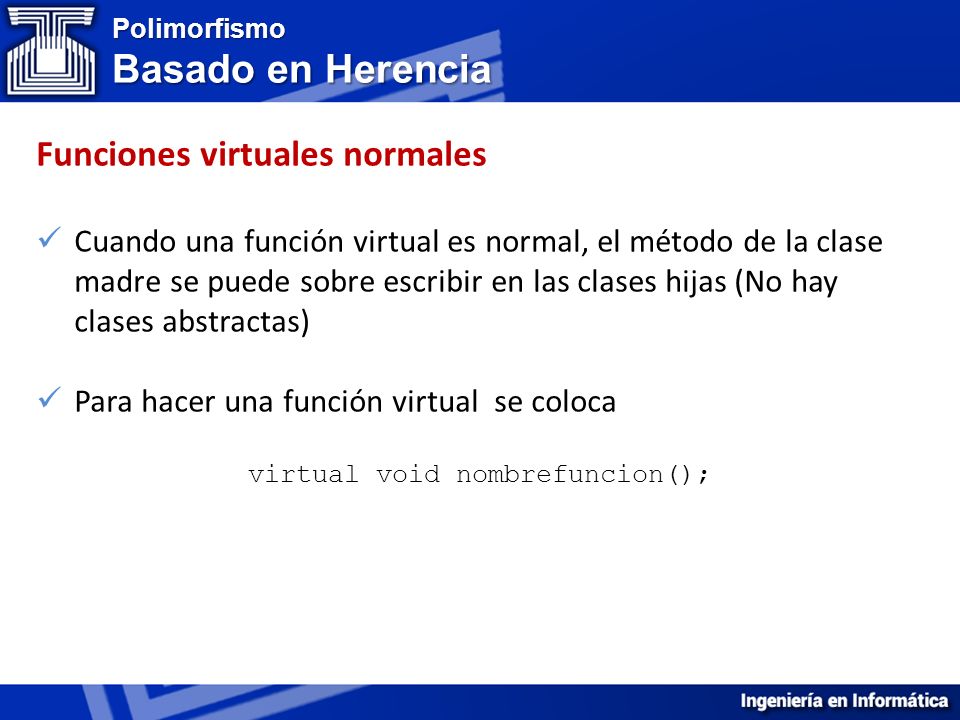 Polimorfismo
Basado en Herencia

Funciones virtuales normales

✓ Cuando una función virtual es normal, el método de la clase madre se puede sobre escribir en las clases hijas (No hay clases abstractas)

✓ Para hacer una función virtual se coloca

virtual void nombrefuncion();

Ingeniería en Informática